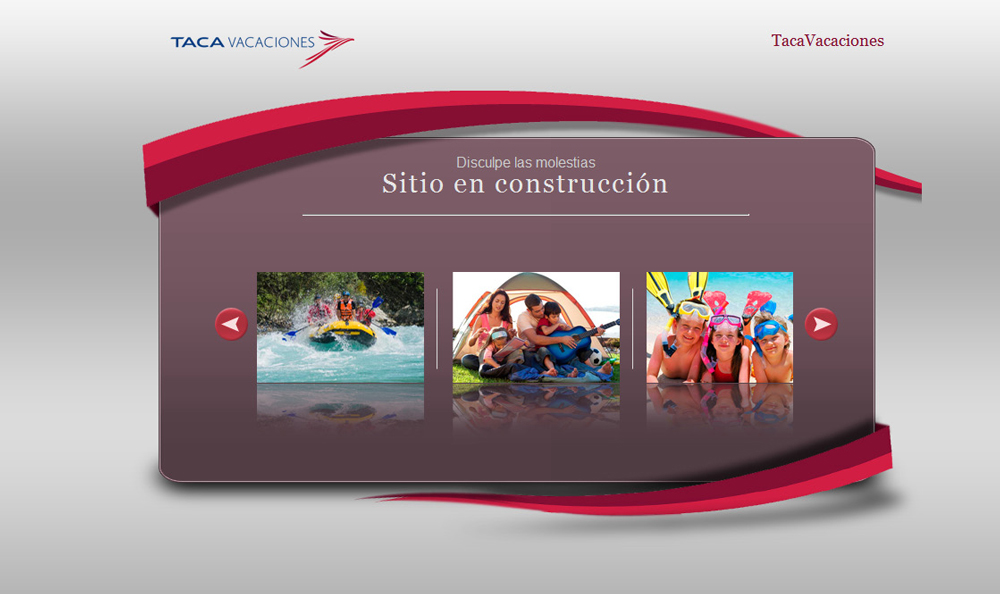 TACA VACACIONES

TacaVacaciones

Disculpe las molestias
Sitio en construcción